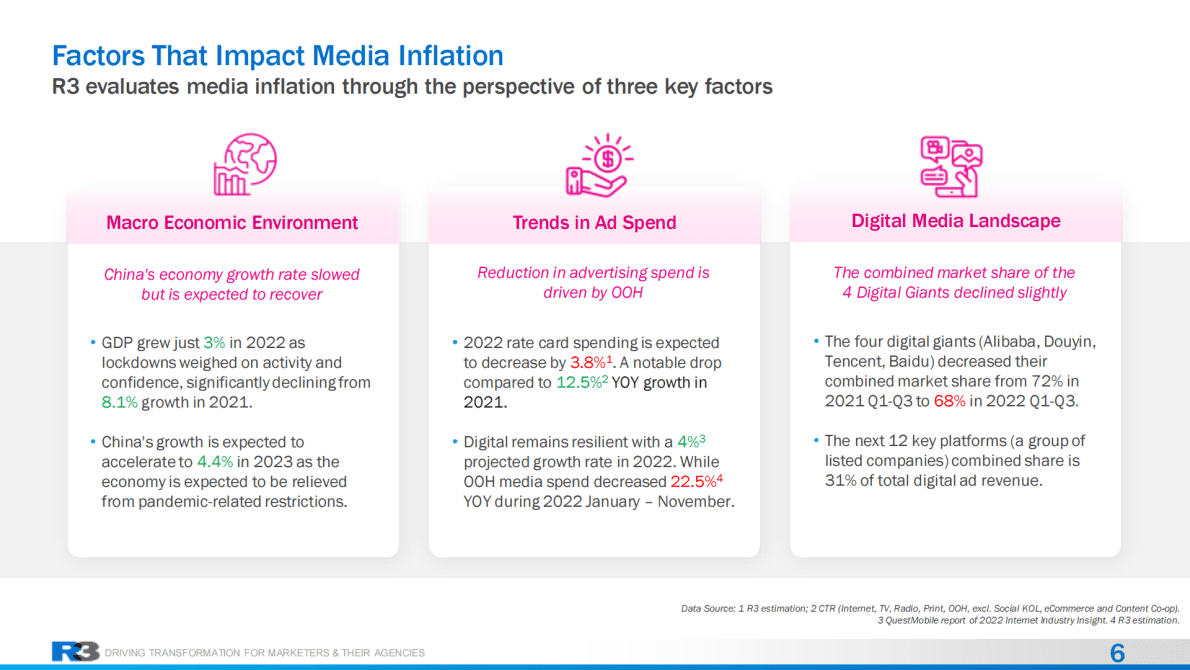 Factors That Impact Media Inflation
R3 evaluates media inflation through the perspective of three key factors

Macro Economic Environment

China's economy growth rate slowed but is expected to recover

• GDP grew just 3% in 2022 as lockdowns weighed on activity and confidence, significantly declining from 8.1% growth in 2021.

• China's growth is expected to accelerate to 4.4% in 2023 as the economy is expected to be relieved from pandemic-related restrictions.

Trends in Ad Spend

Reduction in advertising spend is driven by OOH

• 2022 rate card spending is expected to decrease by 3.8%$^1$. A notable drop compared to 12.5%$^2$ YOY growth in 2021.

• Digital remains resilient with a 4%$^3$ projected growth rate in 2022. While OOH media spend decreased 22.5%$^4$ YOY during 2022 January – November.

Digital Media Landscape

The combined market share of the 4 Digital Giants declined slightly

• The four digital giants (Alibaba, Douyin, Tencent, Baidu) decreased their combined market share from 72% in 2021 Q1-Q3 to 68% in 2022 Q1-Q3.

• The next 12 key platforms (a group of listed companies) combined share is 31% of total digital ad revenue.

Data Source: 1 R3 estimation; 2 CTR (Internet, TV, Radio, Print, OOH, excl. Social KOL, eCommerce and Content Co-op). 3 QuestMobile report of 2022 Internet Industry Insight. 4 R3 estimation.

R3 DRIVING TRANSFORMATION FOR MARKETERS & THEIR AGENCIES

6